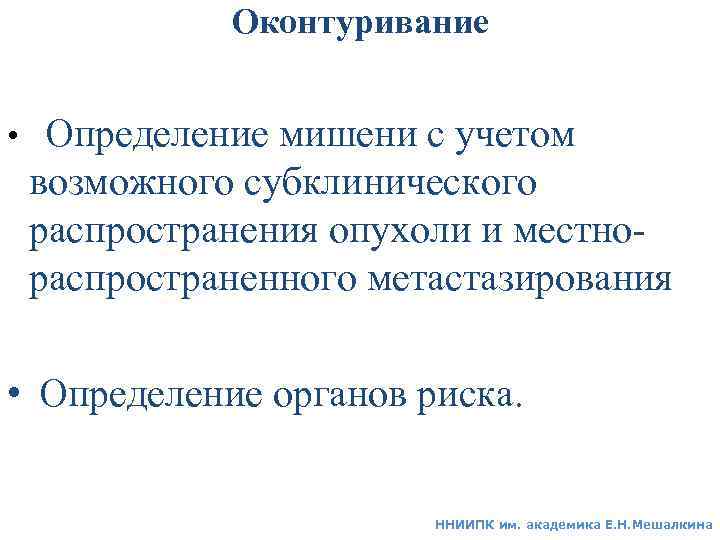 Оконтуривание

• Определение мишени с учетом возможного субклинического распространения опухоли и местно-распространенного метастазирования

• Определение органов риска.

ННИИПК им. академика Е.Н.Мешалкина